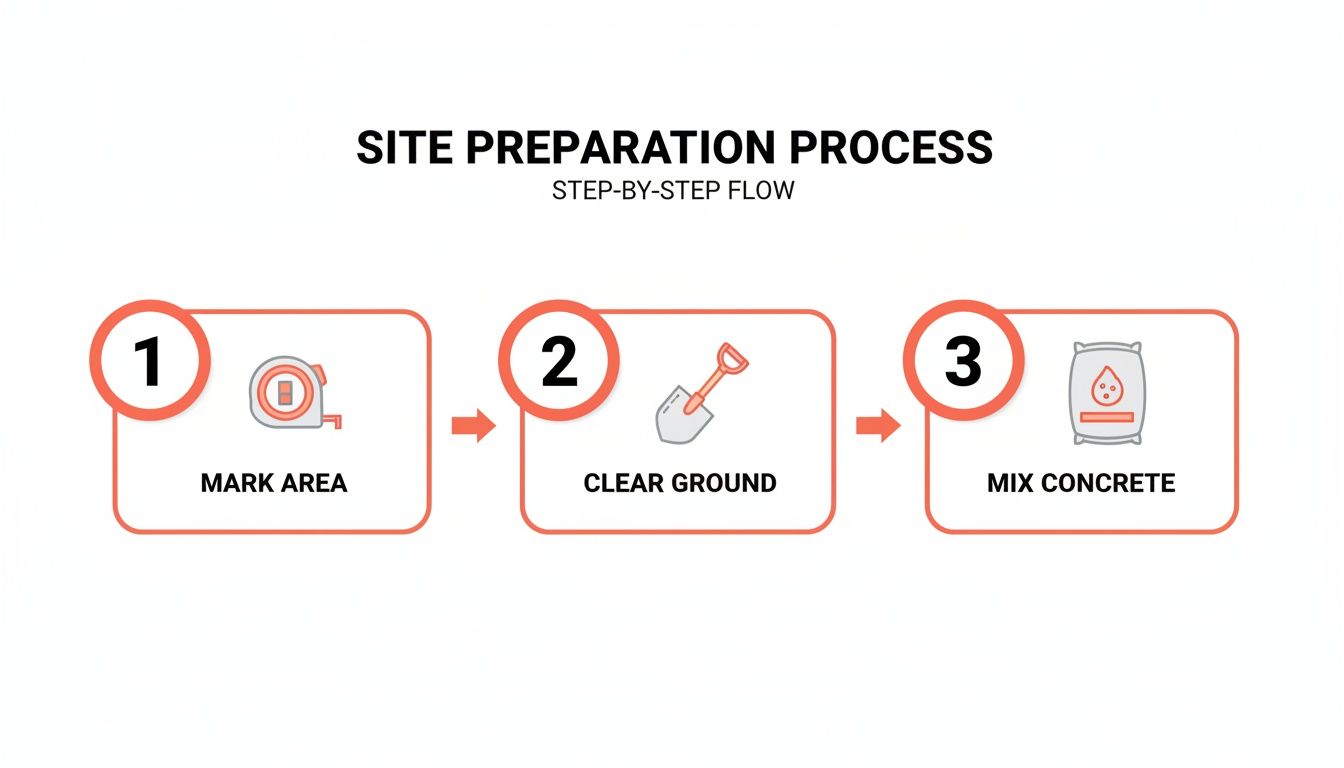 SITE PREPARATION PROCESS

STEP-BY-STEP FLOW

1

MARK AREA

2

CLEAR GROUND

3

MIX CONCRETE